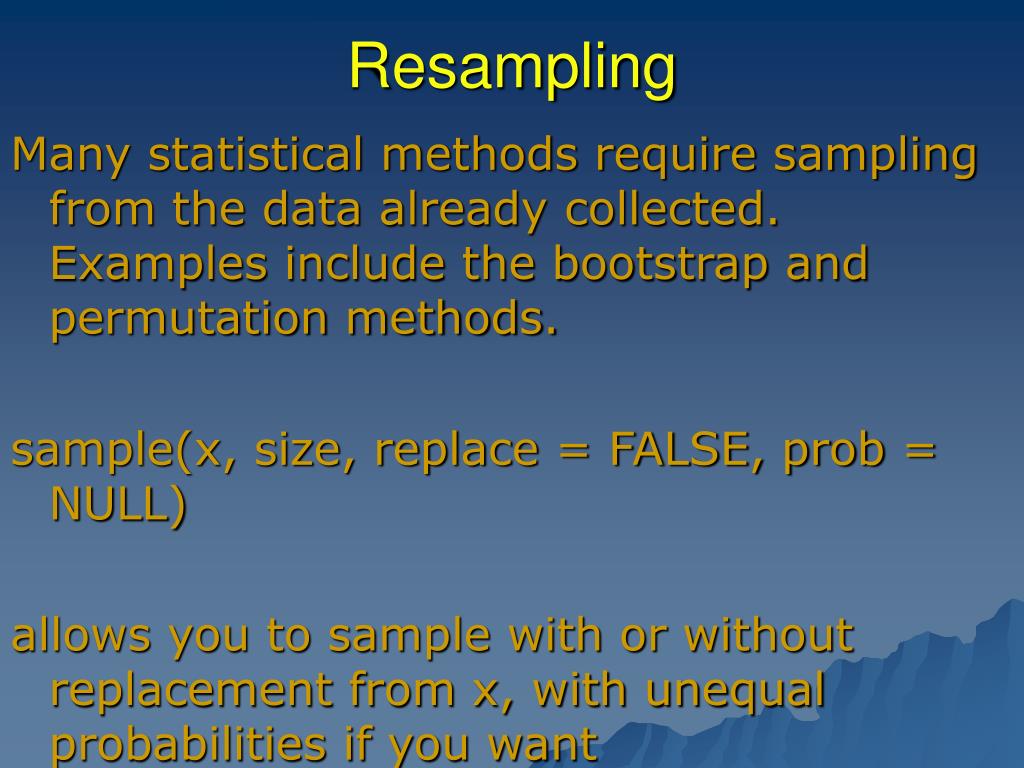 Resampling

Many statistical methods require sampling from the data already collected. Examples include the bootstrap and permutation methods.

sample(x, size, replace = FALSE, prob = NULL)

allows you to sample with or without replacement from x, with unequal probabilities if you want